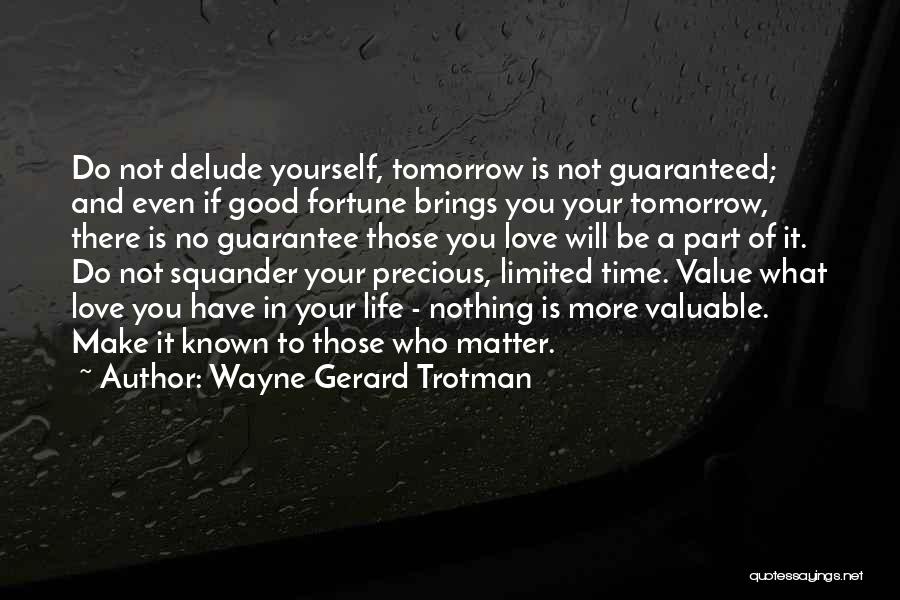 Do not delude yourself, tomorrow is not guaranteed; and even if good fortune brings you your tomorrow, there is no guarantee those you love will be a part of it. Do not squander your precious, limited time. Value what love you have in your life - nothing is more valuable. Make it known to those who matter.

~ Author: Wayne Gerard Trotman

quotessayings.net